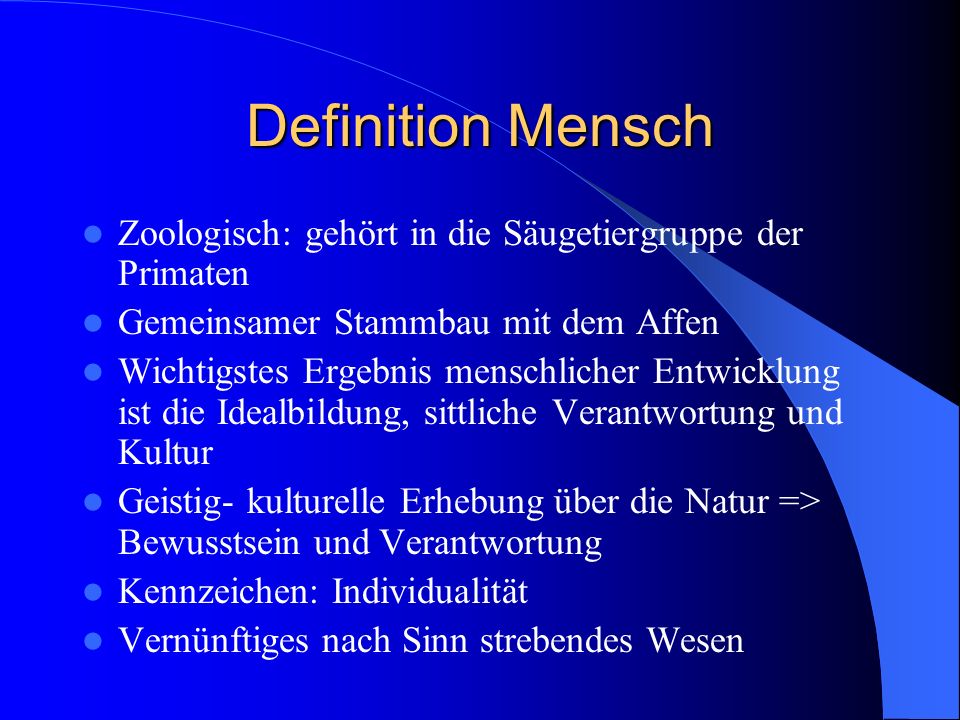 Definition Mensch

- Zoologisch: gehört in die Säugetiergruppe der Primaten
- Gemeinsamer Stammbau mit dem Affen
- Wichtigstes Ergebnis menschlicher Entwicklung ist die Idealbildung, sittliche Verantwortung und Kultur
- Geistig- kulturelle Erhebung über die Natur => Bewusstsein und Verantwortung
- Kennzeichen: Individualität
- Vernünftiges nach Sinn strebendes Wesen